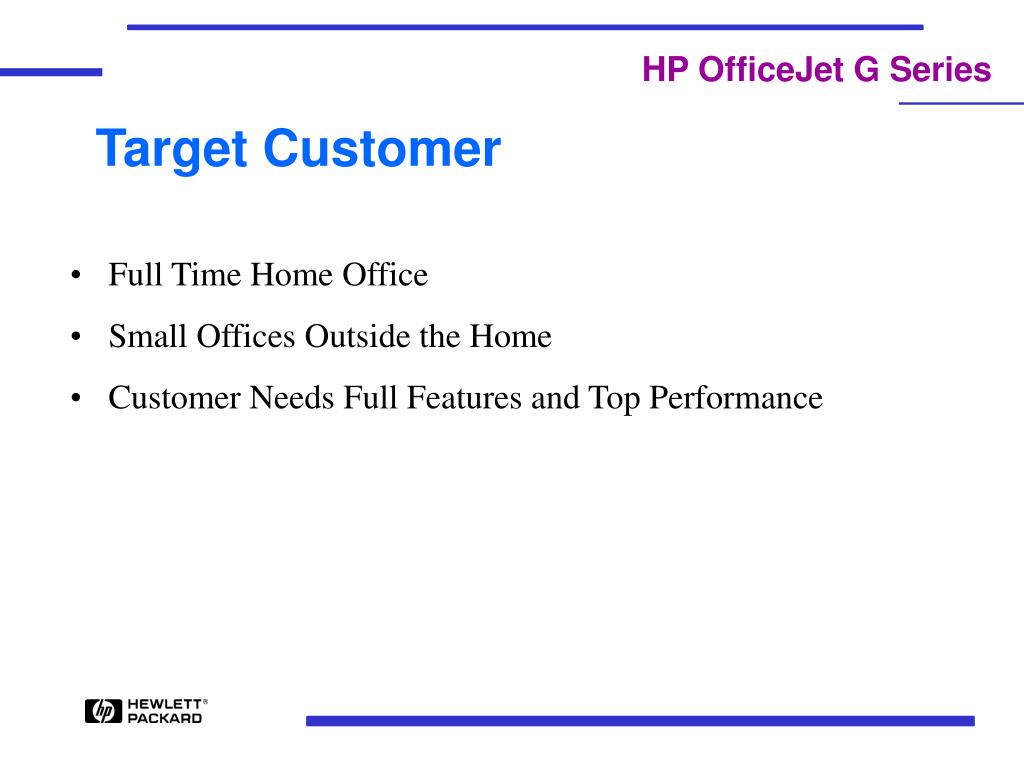 HP OfficeJet G Series

Target Customer

• Full Time Home Office
• Small Offices Outside the Home
• Customer Needs Full Features and Top Performance

hp HEWLETT® PACKARD